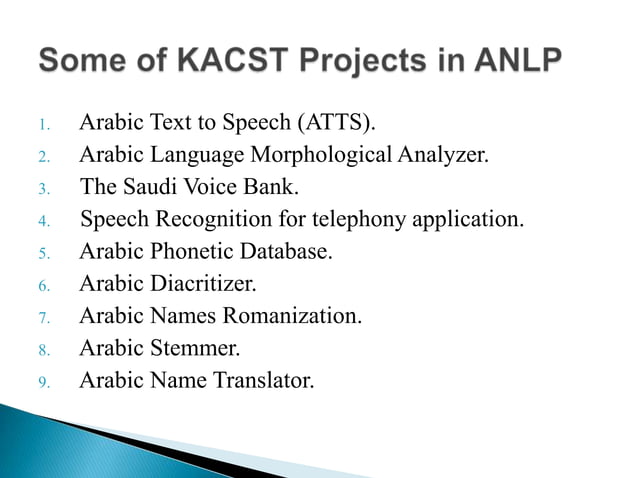 Some of KACST Projects in ANLP

1. Arabic Text to Speech (ATTS).
2. Arabic Language Morphological Analyzer.
3. The Saudi Voice Bank.
4. Speech Recognition for telephony application.
5. Arabic Phonetic Database.
6. Arabic Diacritizer.
7. Arabic Names Romanization.
8. Arabic Stemmer.
9. Arabic Name Translator.